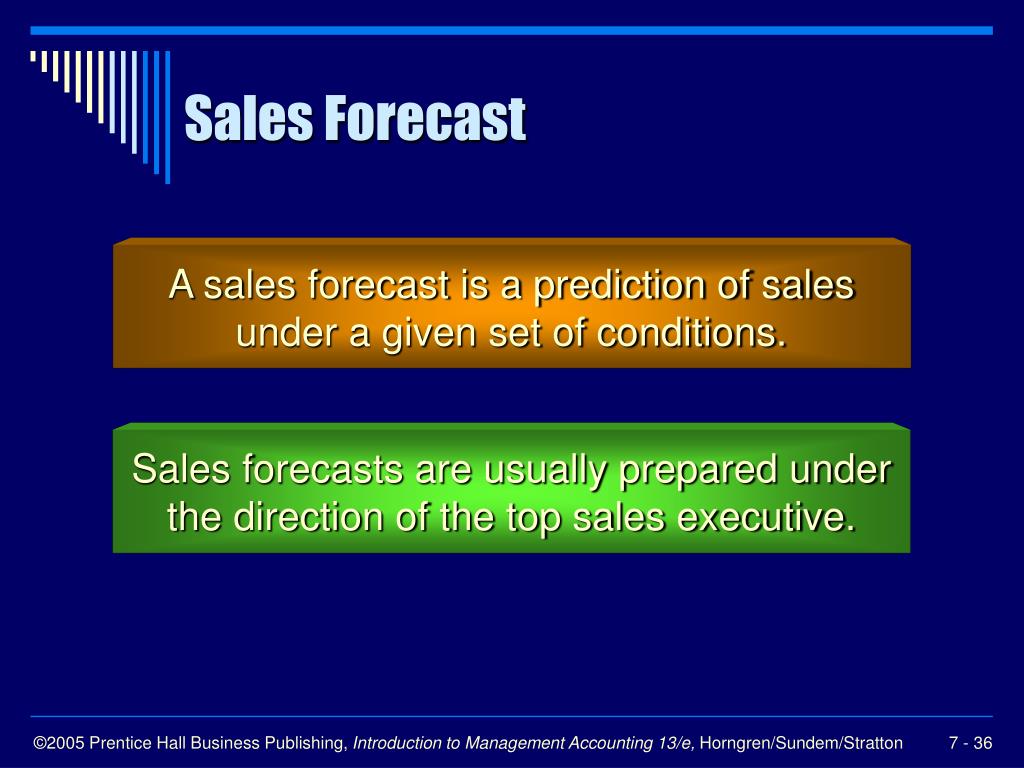 Sales Forecast

A sales forecast is a prediction of sales under a given set of conditions.

Sales forecasts are usually prepared under the direction of the top sales executive.

©2005 Prentice Hall Business Publishing, Introduction to Management Accounting 13/e, Horngren/Sundem/Stratton 7 - 36